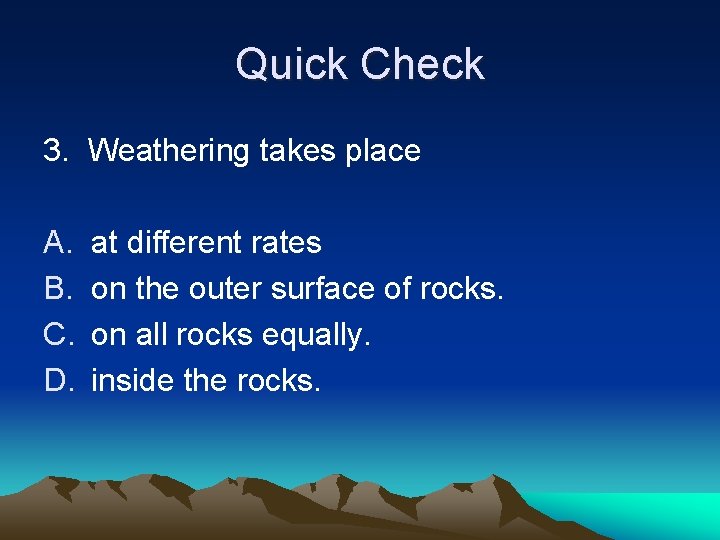 Quick Check

3. Weathering takes place

A. at different rates
B. on the outer surface of rocks.
C. on all rocks equally.
D. inside the rocks.